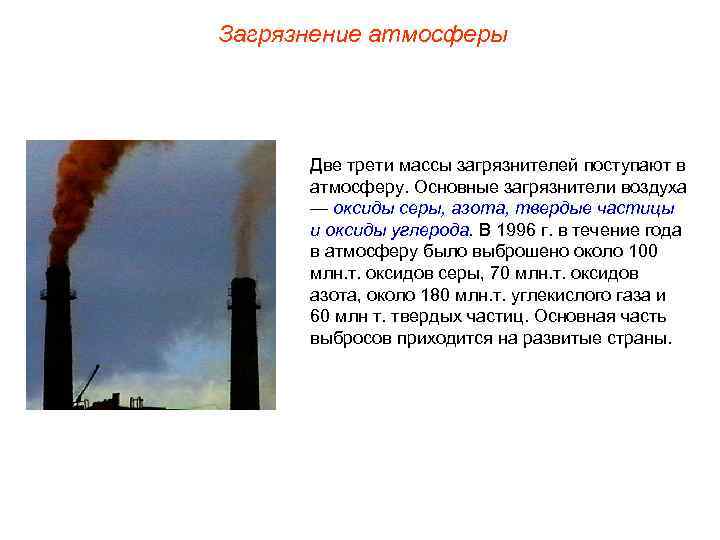 Загрязнение атмосферы

Две трети массы загрязнителей поступают в атмосферу. Основные загрязнители воздуха — оксиды серы, азота, твердые частицы и оксиды углерода. В 1996 г. в течение года в атмосферу было выброшено около 100 млн.т. оксидов серы, 70 млн.т. оксидов азота, около 180 млн.т. углекислого газа и 60 млн т. твердых частиц. Основная часть выбросов приходится на развитые страны.